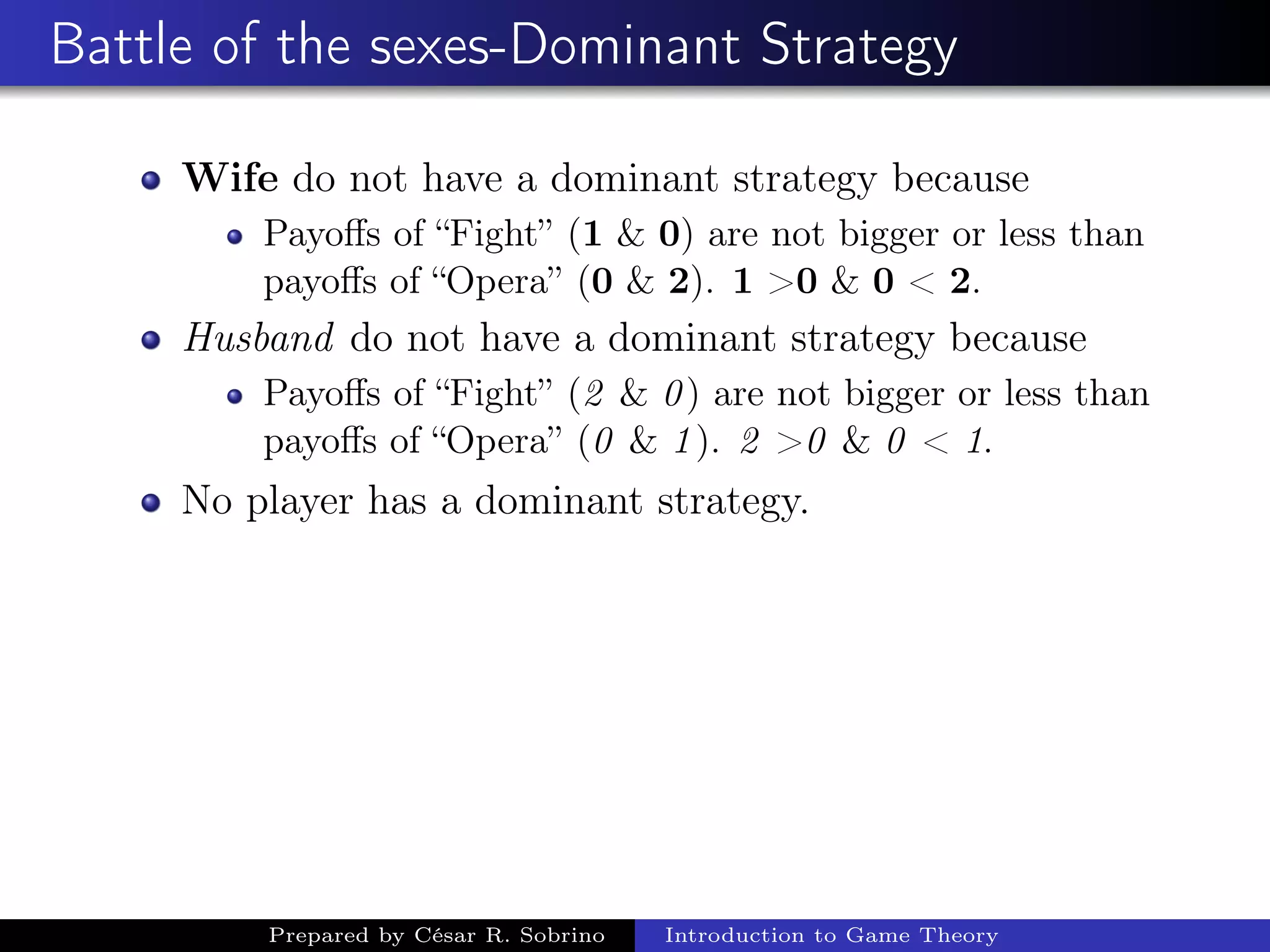 Battle of the sexes-Dominant Strategy

Wife do not have a dominant strategy because

Payoffs of “Fight” (1 & 0) are not bigger or less than payoffs of “Opera” (0 & 2). 1 >0 & 0 < 2.

Husband do not have a dominant strategy because

Payoffs of “Fight” (2 & 0) are not bigger or less than payoffs of “Opera” (0 & 1). 2 >0 & 0 < 1.

No player has a dominant strategy.

Prepared by César R. Sobrino Introduction to Game Theory